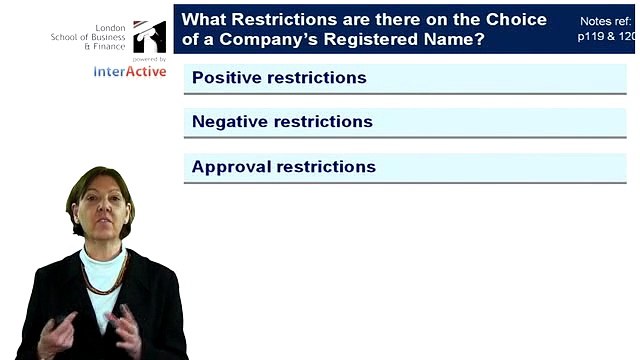 London School of Business & Finance

powered by InterActive

What Restrictions are there on the Choice of a Company's Registered Name?

Notes ref: p119 & 120

Positive restrictions

Negative restrictions

Approval restrictions